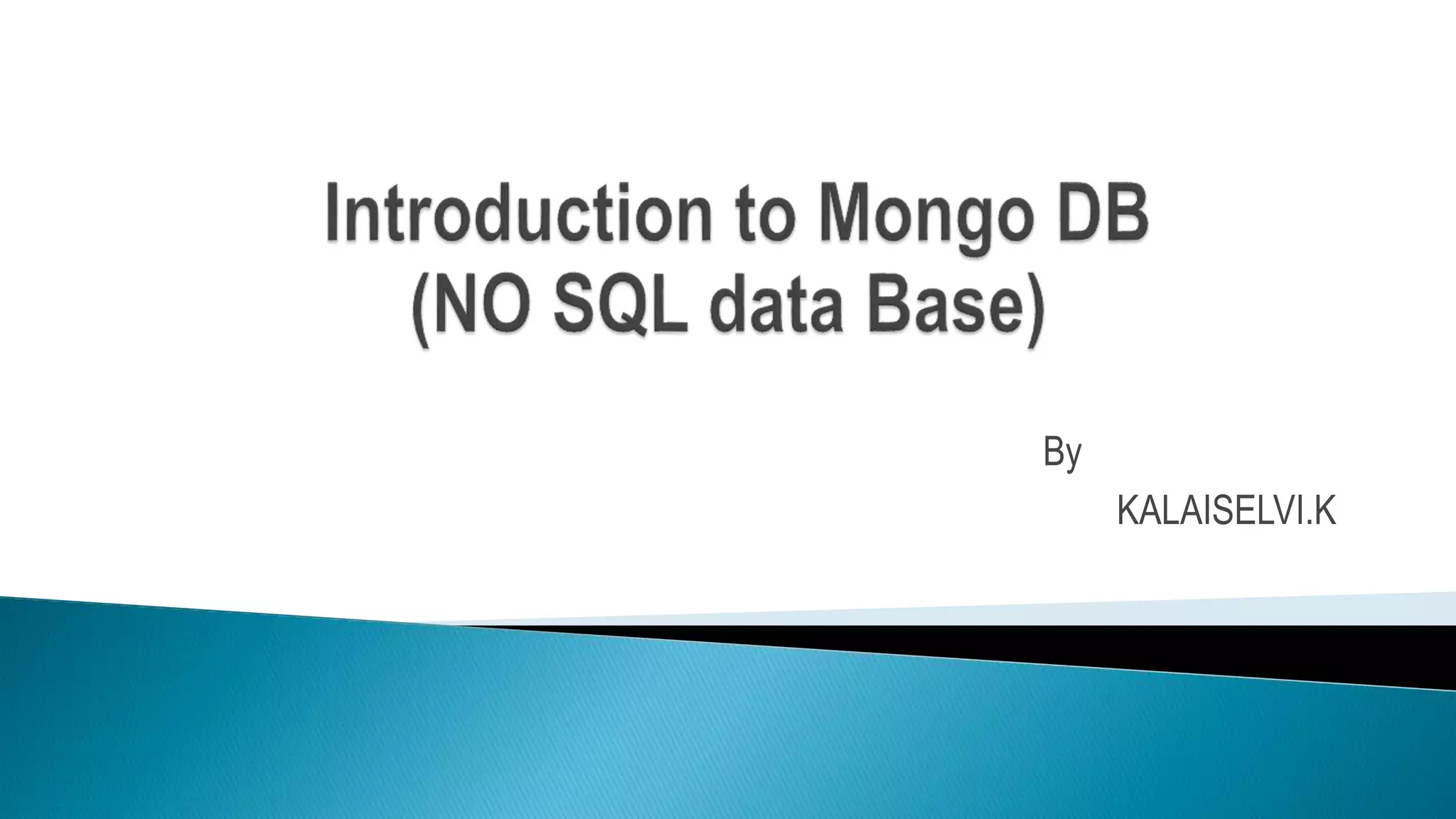 Introduction to Mongo DB
(NO SQL data Base)

By

KALAISELVI.K